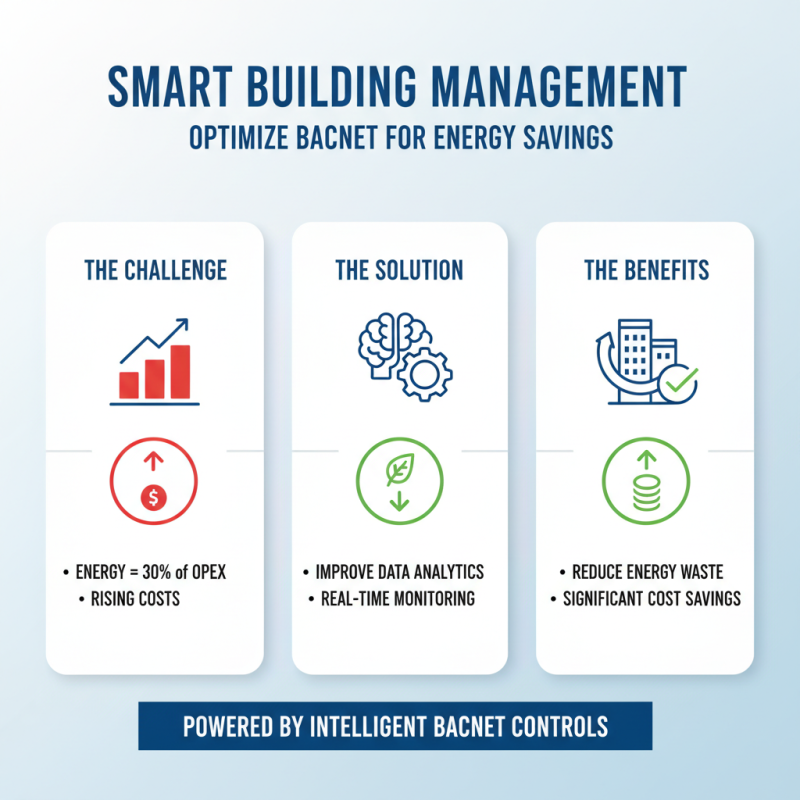 SMART BUILDING MANAGEMENT
OPTIMIZE BACNET FOR ENERGY SAVINGS

THE CHALLENGE

$

• ENERGY = 30% of OPEX
• RISING COSTS

THE SOLUTION

• IMPROVE DATA ANALYTICS
• REAL-TIME MONITORING

THE BENEFITS

• REDUCE ENERGY WASTE
• SIGNIFICANT COST SAVINGS

POWERED BY INTELLIGENT BACNET CONTROLS